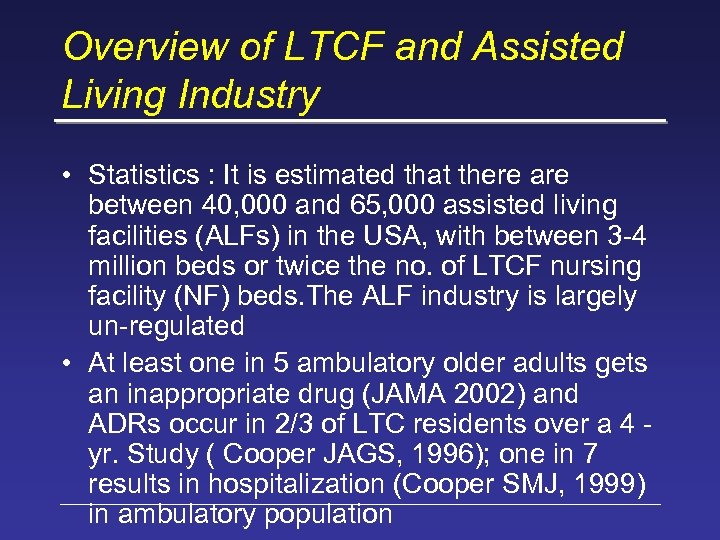 Overview of LTCF and Assisted Living Industry

• Statistics : It is estimated that there are between 40,000 and 65,000 assisted living facilities (ALFs) in the USA, with between 3-4 million beds or twice the no. of LTCF nursing facility (NF) beds.The ALF industry is largely un-regulated

• At least one in 5 ambulatory older adults gets an inappropriate drug (JAMA 2002) and ADRs occur in 2/3 of LTC residents over a 4 - yr. Study ( Cooper JAGS, 1996); one in 7 results in hospitalization (Cooper SMJ, 1999) in ambulatory population